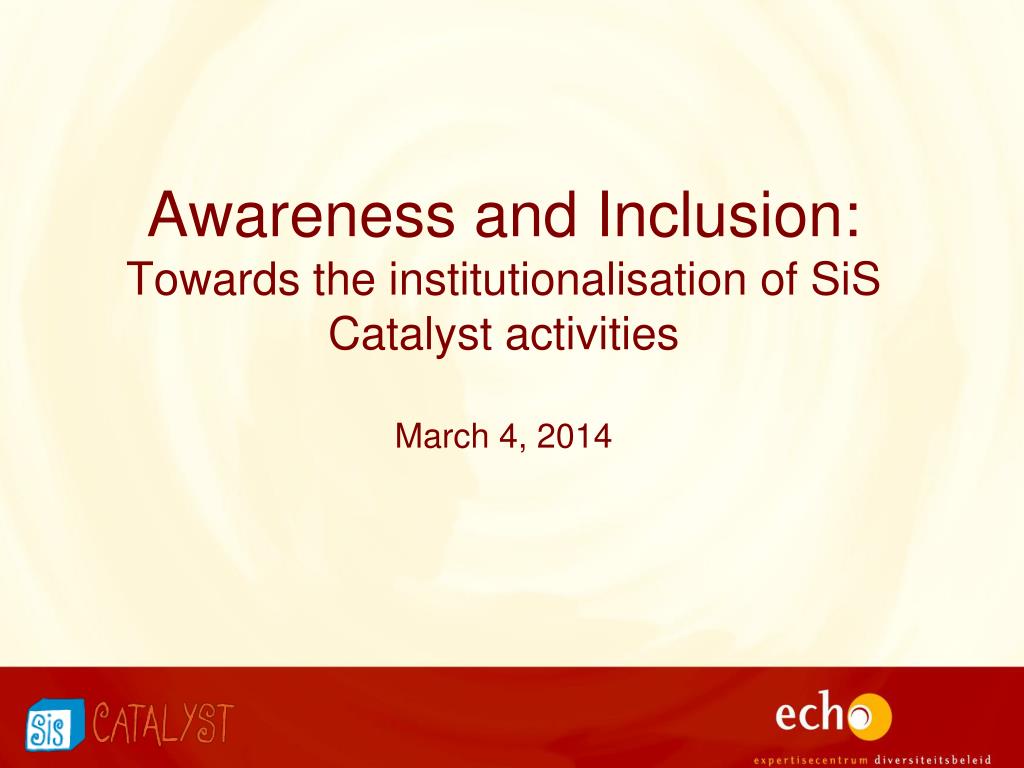 Awareness and Inclusion:
Towards the institutionalisation of SiS Catalyst activities

March 4, 2014

SiS CATALYST

echo
expertisecentrum diversiteitsbeleid